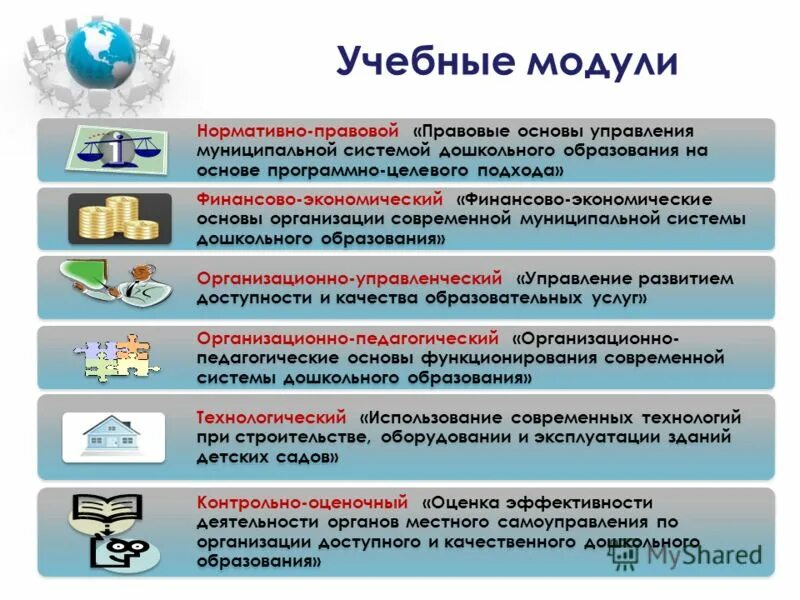 Учебные модули

Нормативно-правовой «Правовые основы управления муниципальной системой дошкольного образования на основе программно-целевого подхода»

Финансово-экономический «Финансово-экономические основы организации современной муниципальной системы дошкольного образования»

Организационно-управленческий «Управление развитием доступности и качества образовательных услуг»

Организационно-педагогический «Организационно-педагогические основы функционирования современной системы дошкольного образования»

Технологический «Использование современных технологий при строительстве, оборудовании и эксплуатации зданий детских садов»

Контрольно-оценочный «Оценка эффективности деятельности органов местного самоуправления по организации доступного и качественного дошкольного образования»

MyShared